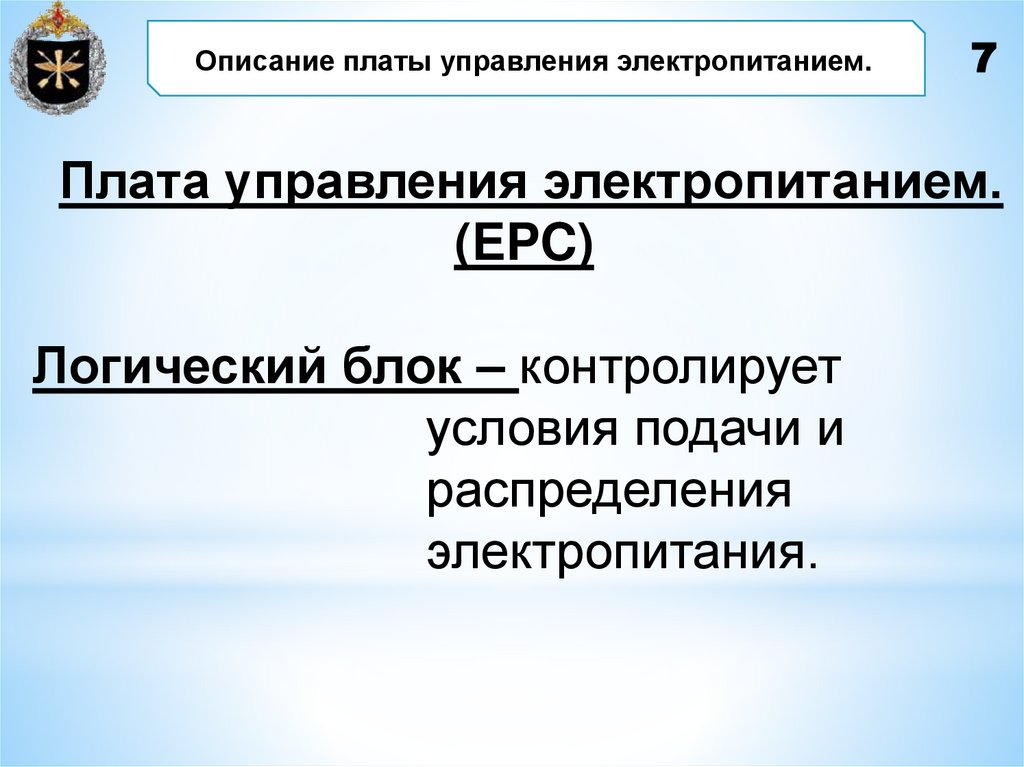 Описание платы управления электропитанием.

7

Плата управления электропитанием. (EPC)

Логический блок – контролирует условия подачи и распределения электропитания.